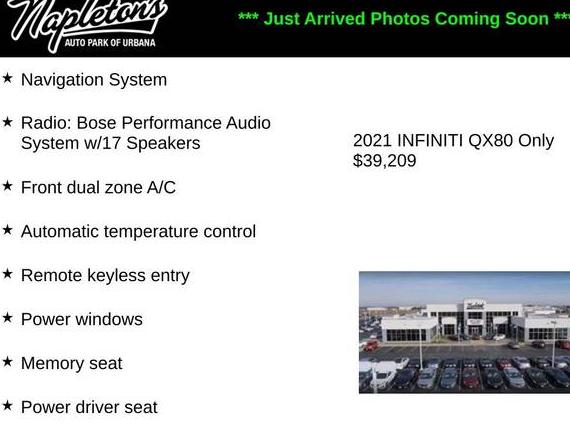 Napleton's
AUTO PARK OF URBANA

*** Just Arrived Photos Coming Soon ***

★ Navigation System

★ Radio: Bose Performance Audio System w/17 Speakers

★ Front dual zone A/C

★ Automatic temperature control

★ Remote keyless entry

★ Power windows

★ Memory seat

★ Power driver seat

2021 INFINITI QX80 Only $39,209